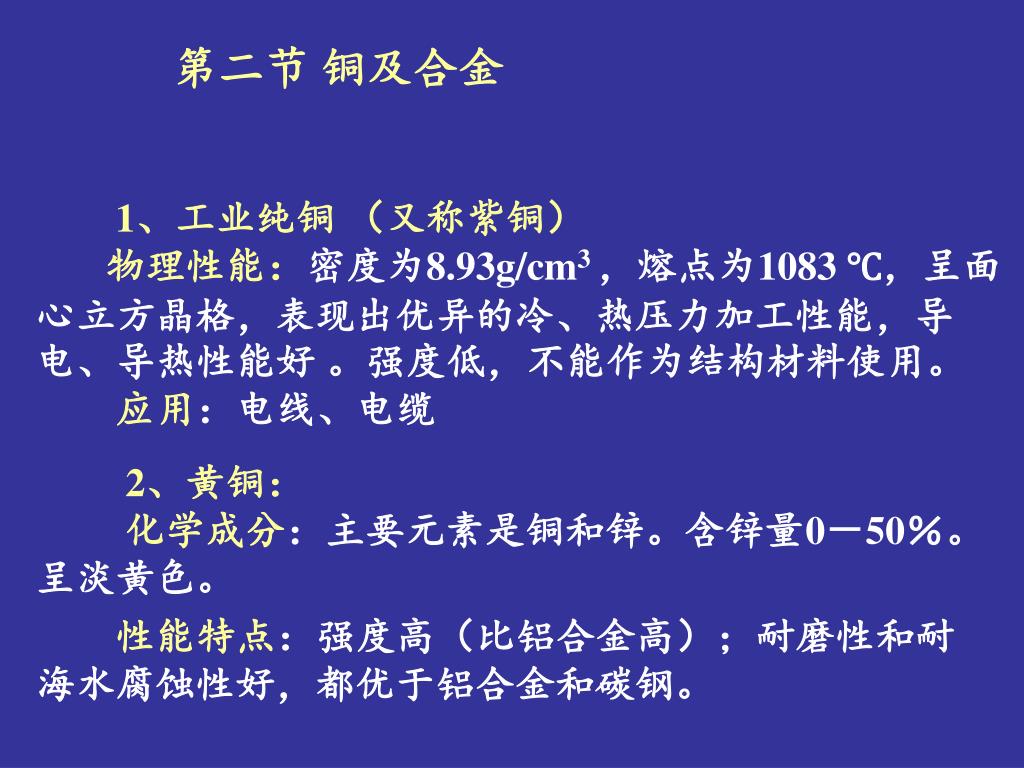 第二节 铜及合金

1、工业纯铜 （又称紫铜）

物理性能：密度为8.93g/cm$^3$，熔点为1083 ℃，呈面心立方晶格，表现出优异的冷、热压力加工性能，导电、导热性能好 。强度低，不能作为结构材料使用。

应用：电线、电缆

2、黄铜：

化学成分：主要元素是铜和锌。含锌量0－50％。呈淡黄色。

性能特点：强度高（比铝合金高）；耐磨性和耐海水腐蚀性好，都优于铝合金和碳钢。